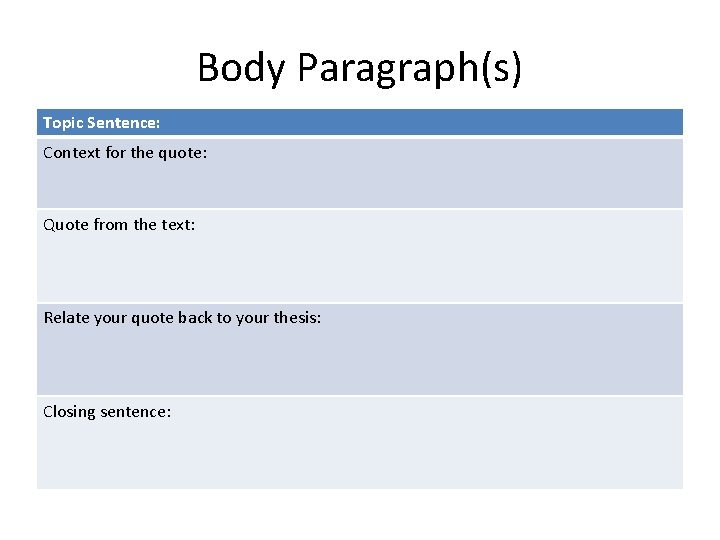 Body Paragraph(s)

| Topic Sentence: |
|---|
| Context for the quote: |
| Quote from the text: |
| Relate your quote back to your thesis: |
| Closing sentence: |